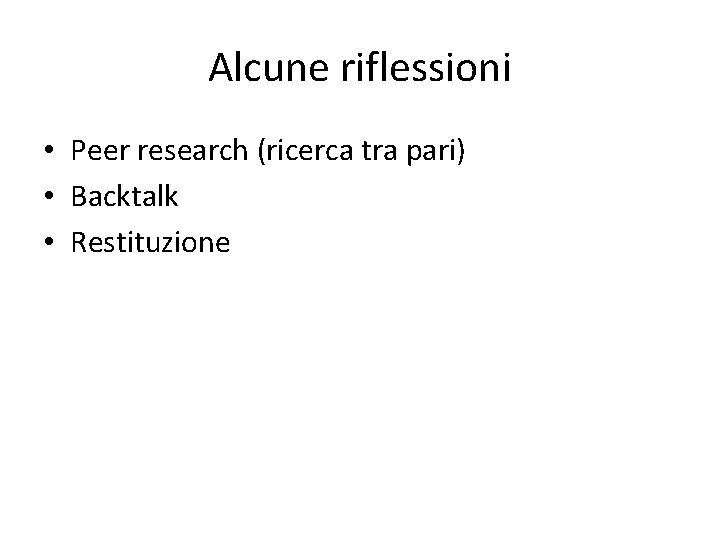 Alcune riflessioni

• Peer research (ricerca tra pari)
• Backtalk
• Restituzione